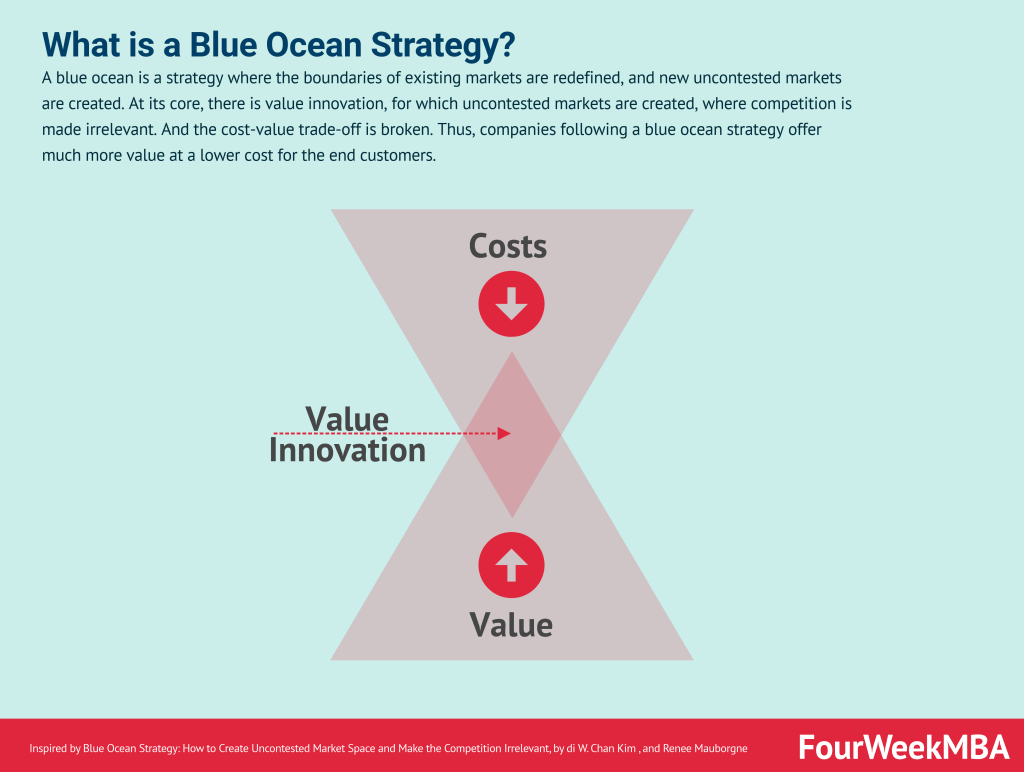 What is a Blue Ocean Strategy?

A blue ocean is a strategy where the boundaries of existing markets are redefined, and new uncontested markets are created. At its core, there is value innovation, for which uncontested markets are created, where competition is made irrelevant. And the cost-value trade-off is broken. Thus, companies following a blue ocean strategy offer much more value at a lower cost for the end customers.

Costs

Value Innovation

Value

Inspired by Blue Ocean Strategy: How to Create Uncontested Market Space and Make the Competition Irrelevant, by di W. Chan Kim , and Renee Mauborgne

FourWeekMBA